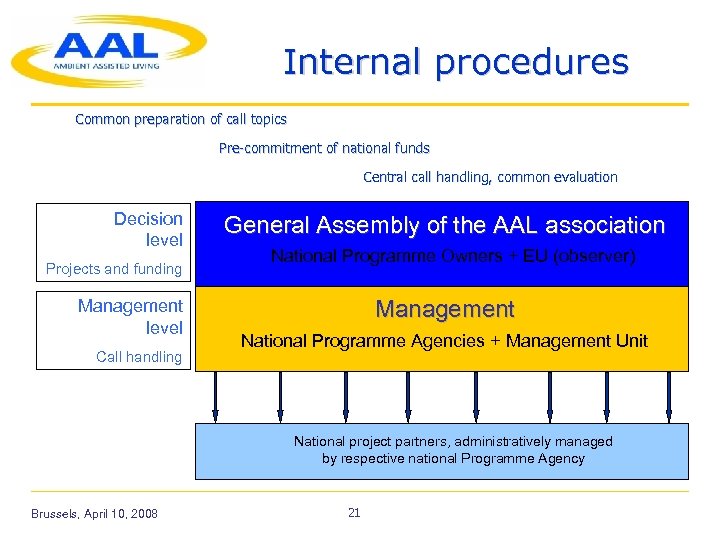 AAL
AMBIENT ASSISTED LIVING

Internal procedures

Common preparation of call topics

Pre-commitment of national funds

Central call handling, common evaluation

Decision level
Projects and funding

General Assembly of the AAL association
National Programme Owners + EU (observer)

Management level
Call handling

Management
National Programme Agencies + Management Unit

National project partners, administratively managed by respective national Programme Agency

Brussels, April 10, 2008

21